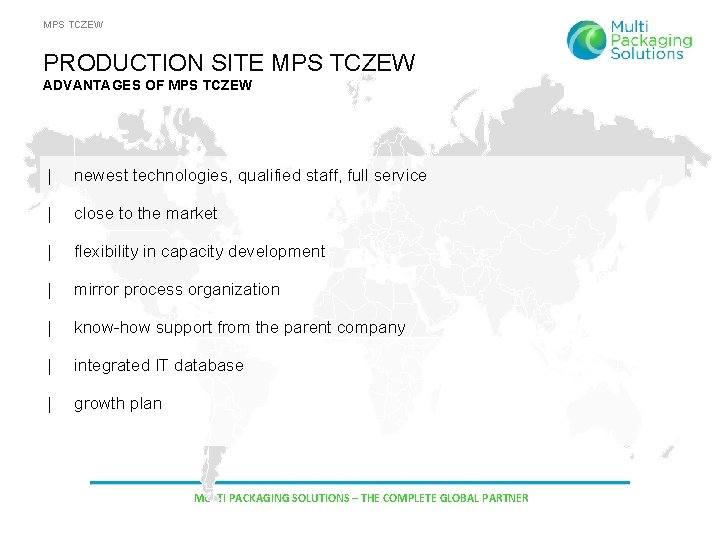 MPS TCZEW

Multi Packaging Solutions

PRODUCTION SITE MPS TCZEW
ADVANTAGES OF MPS TCZEW

| newest technologies, qualified staff, full service

| close to the market

| flexibility in capacity development

| mirror process organization

| know-how support from the parent company

| integrated IT database

| growth plan

MULTI PACKAGING SOLUTIONS – THE COMPLETE GLOBAL PARTNER